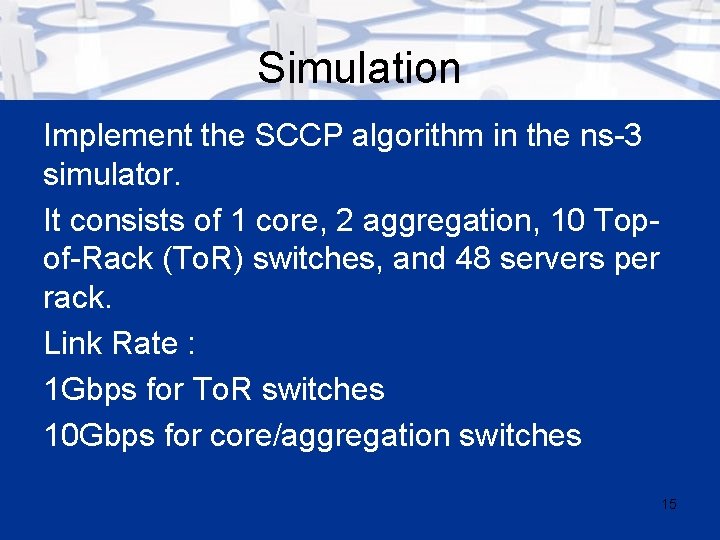 Simulation

Implement the SCCP algorithm in the ns-3 simulator.

It consists of 1 core, 2 aggregation, 10 Top-of-Rack (ToR) switches, and 48 servers per rack.

Link Rate :

1Gbps for ToR switches

10Gbps for core/aggregation switches

15